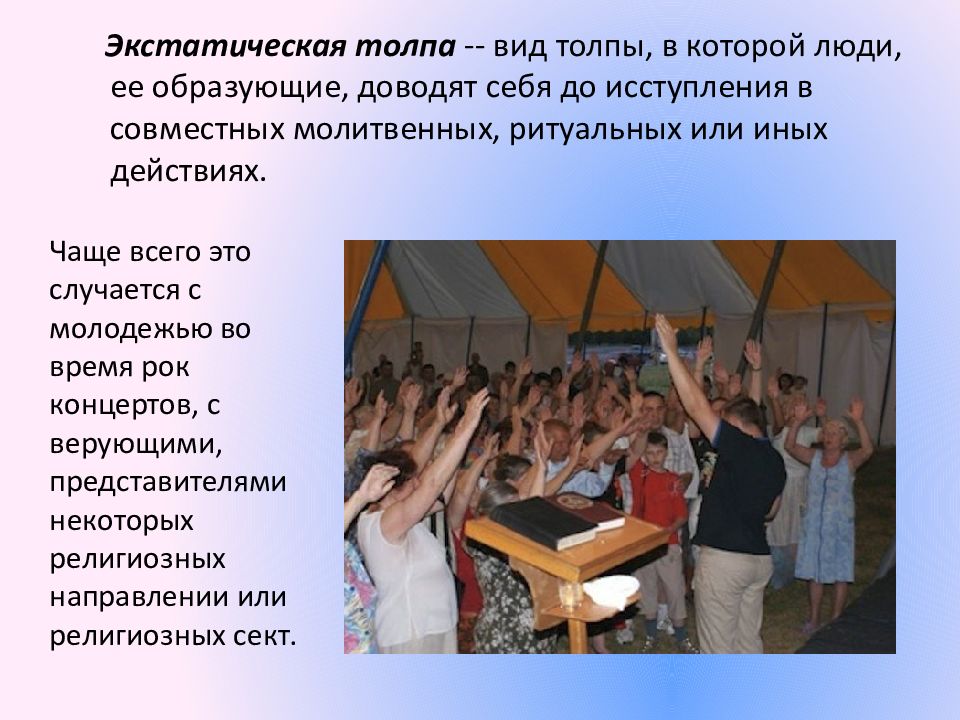 Экстатическая толпа -- вид толпы, в которой люди, ее образующие, доводят себя до исступления в совместных молитвенных, ритуальных или иных действиях.

Чаще всего это случается с молодежью во время рок концертов, с верующими, представителями некоторых религиозных направлении или религиозных сект.